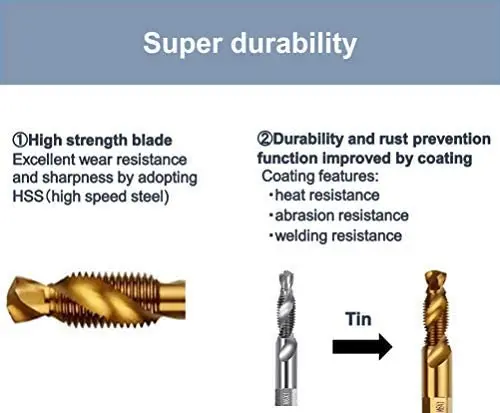 Super durability

①High strength blade
Excellent wear resistance and sharpness by adopting HSS(high speed steel)

②Durability and rust prevention function improved by coating
Coating features:
・heat resistance
・abrasion resistance
・welding resistance

Tin